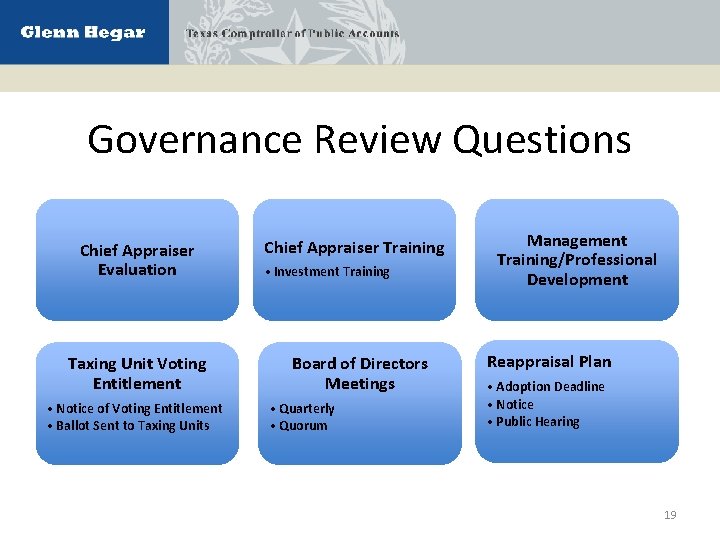 Glenn Hegar
Texas Comptroller of Public Accounts

Governance Review Questions

Chief Appraiser Evaluation

Chief Appraiser Training
• Investment Training

Management Training/Professional Development

Taxing Unit Voting Entitlement
• Notice of Voting Entitlement
• Ballot Sent to Taxing Units

Board of Directors Meetings
• Quarterly
• Quorum

Reappraisal Plan
• Adoption Deadline
• Notice
• Public Hearing

19